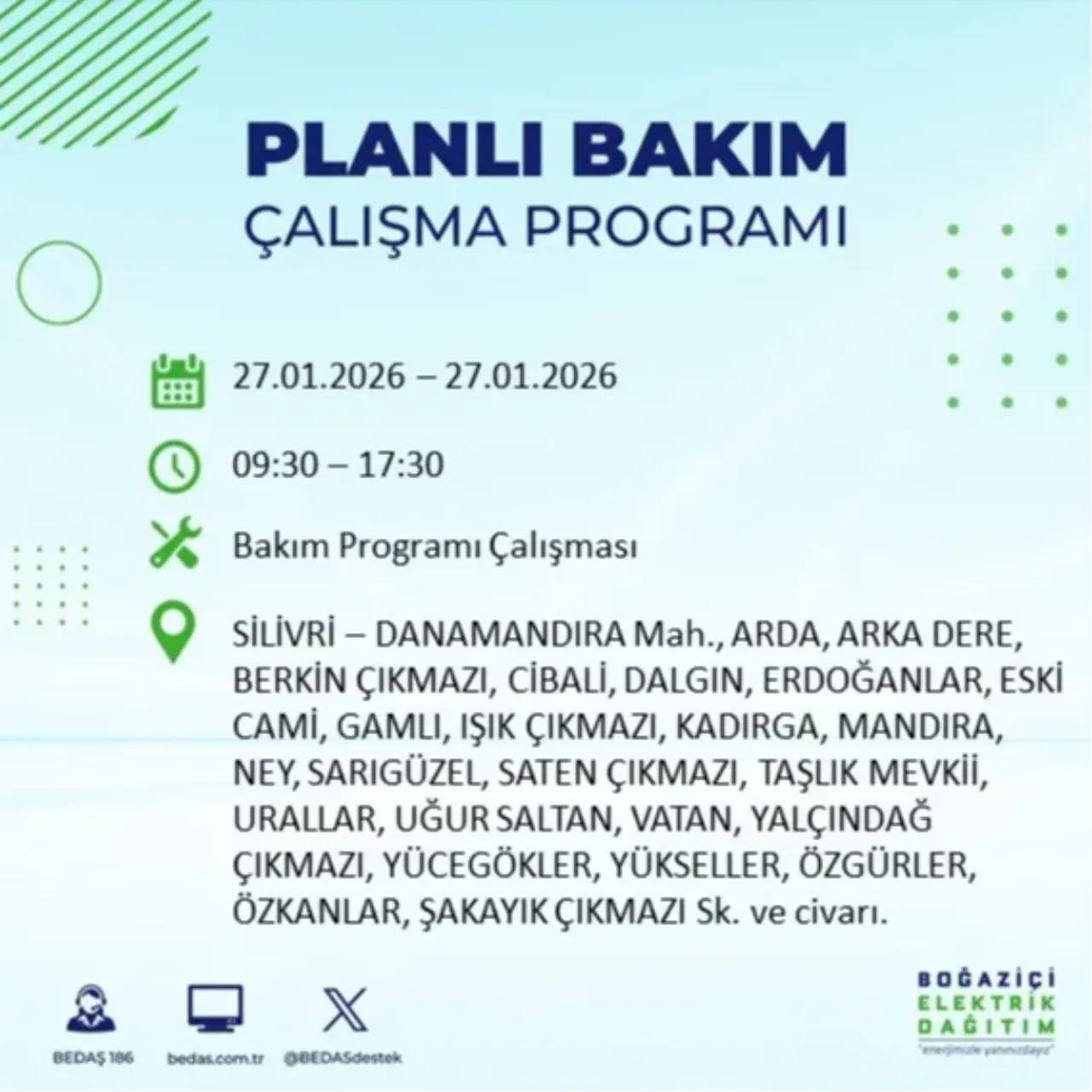 PLANLI BAKIM
ÇALIŞMA PROGRAMI

27.01.2026 – 27.01.2026

09:30 – 17:30

Bakım Programı Çalışması

SİLİVRİ – DANAMANDIRA Mah., ARDA, ARKA DERE, BERKİN ÇIKMAZI, CİBALİ, DALGIN, ERDOĞANLAR, ESKİ CAMİ, GAMLI, IŞIK ÇIKMAZI, KADIRGA, MANDIRA, NEY, SARIGÜZEL, SATEN ÇIKMAZI, TAŞLIK MEVKİİ, URALLAR, UĞUR SALTAN, VATAN, YALÇINDAĞ ÇIKMAZI, YÜCEGÖKLER, YÜKSELLER, ÖZGÜRLER, ÖZKANLAR, ŞAKAYIK ÇIKMAZI Sk. ve civarı.

BEDAŞ 186
bedas.com.tr
@BEDASdestek

BOĞAZİÇİ ELEKTRİK DAĞITIM
"enerjimizle yanınızdayız"